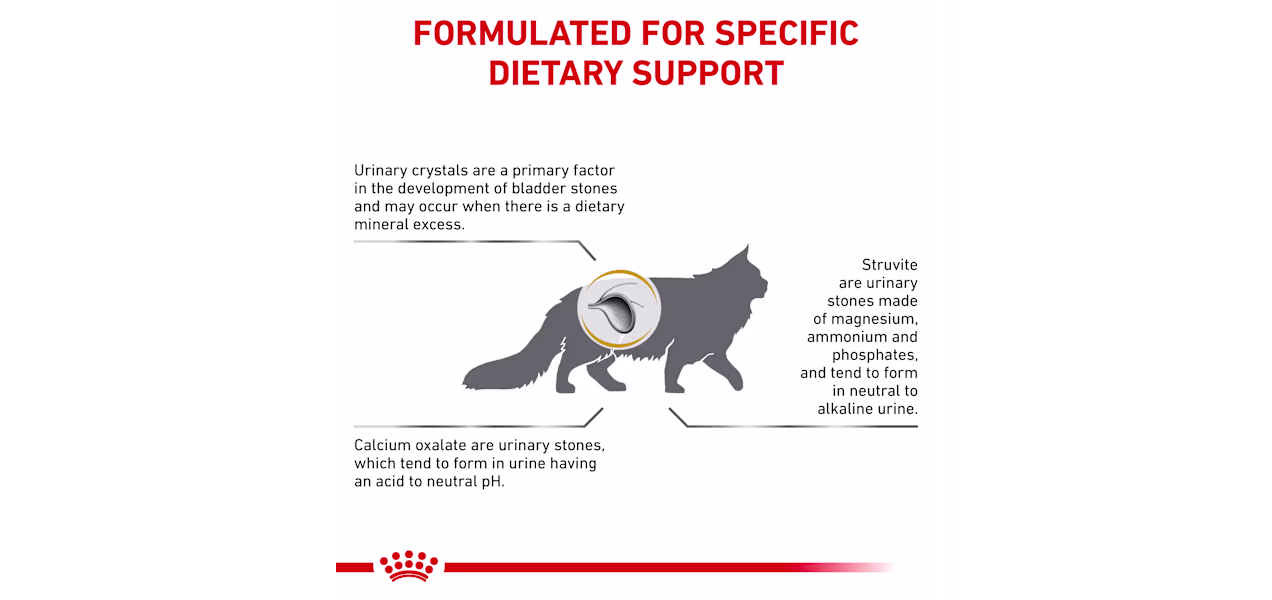 FORMULATED FOR SPECIFIC DIETARY SUPPORT

Urinary crystals are a primary factor in the development of bladder stones and may occur when there is a dietary mineral excess.

Struvite are urinary stones made of magnesium, ammonium and phosphates, and tend to form in neutral to alkaline urine.

Calcium oxalate are urinary stones, which tend to form in urine having an acid to neutral pH.